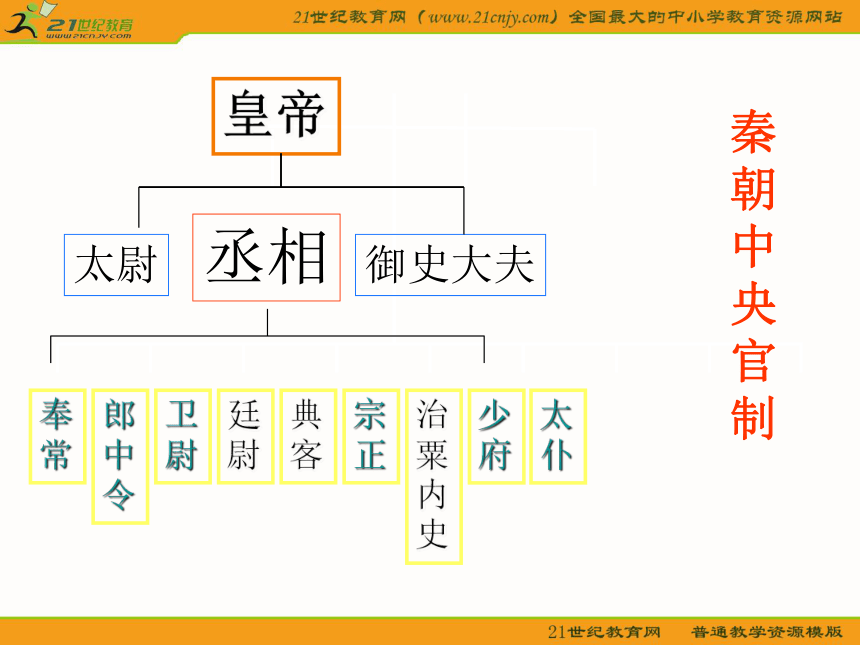 21世纪教育
www.21cnjy.com
21世纪教育网（www.21cnjy.com）全国最大的中小学教育资源网站

皇帝

太尉

丞相

御史大夫

奉常

郎中令

卫尉

廷尉

典客

宗正

治粟内史

少府

太仆

秦朝中央官制

21世纪教育网 普通教学资源模版